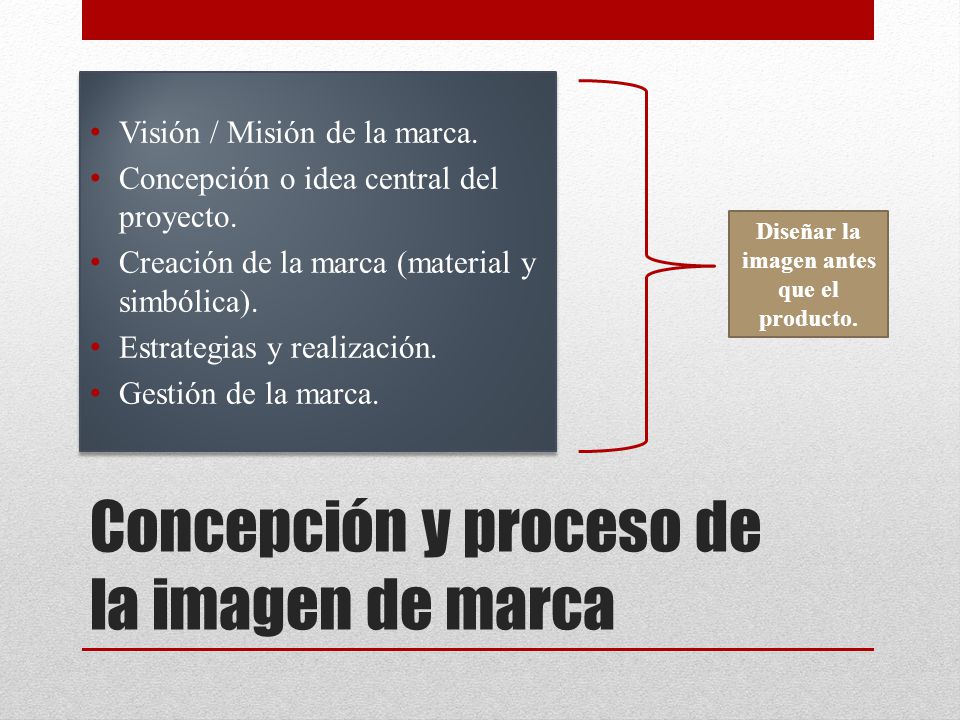 • Visión / Misión de la marca.
• Concepción o idea central del proyecto.
• Creación de la marca (material y simbólica).
• Estrategias y realización.
• Gestión de la marca.

Diseñar la imagen antes que el producto.

Concepción y proceso de la imagen de marca